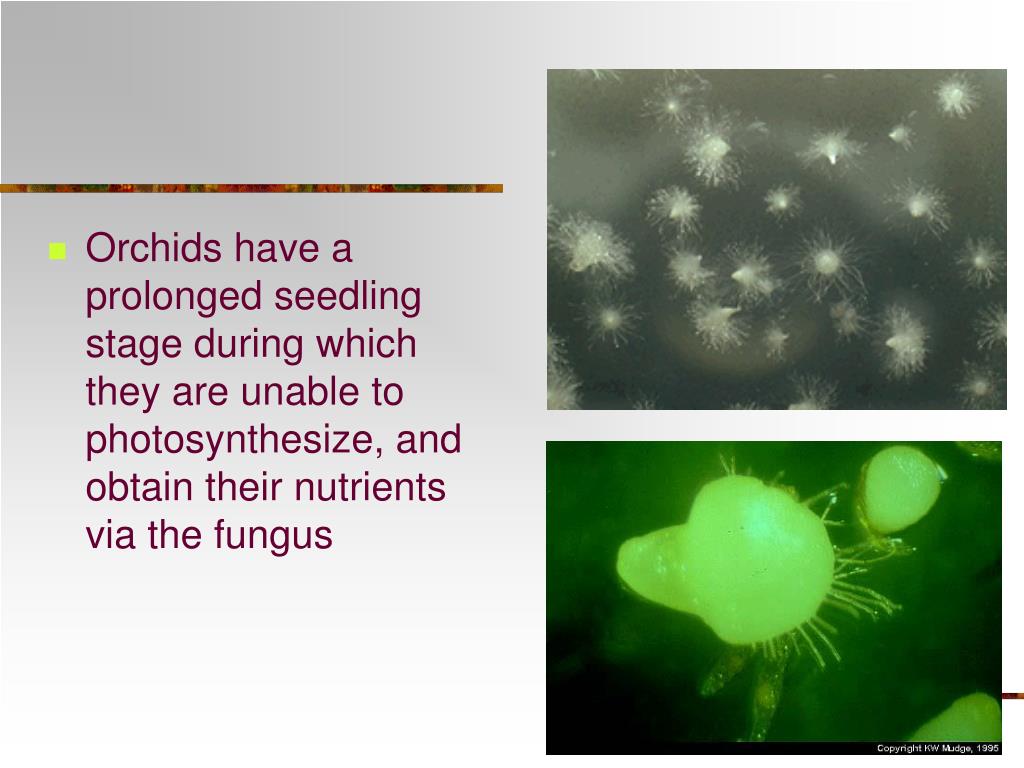 Orchids have a prolonged seedling stage during which they are unable to photosynthesize, and obtain their nutrients via the fungus

Copyright KW Mudge, 1995